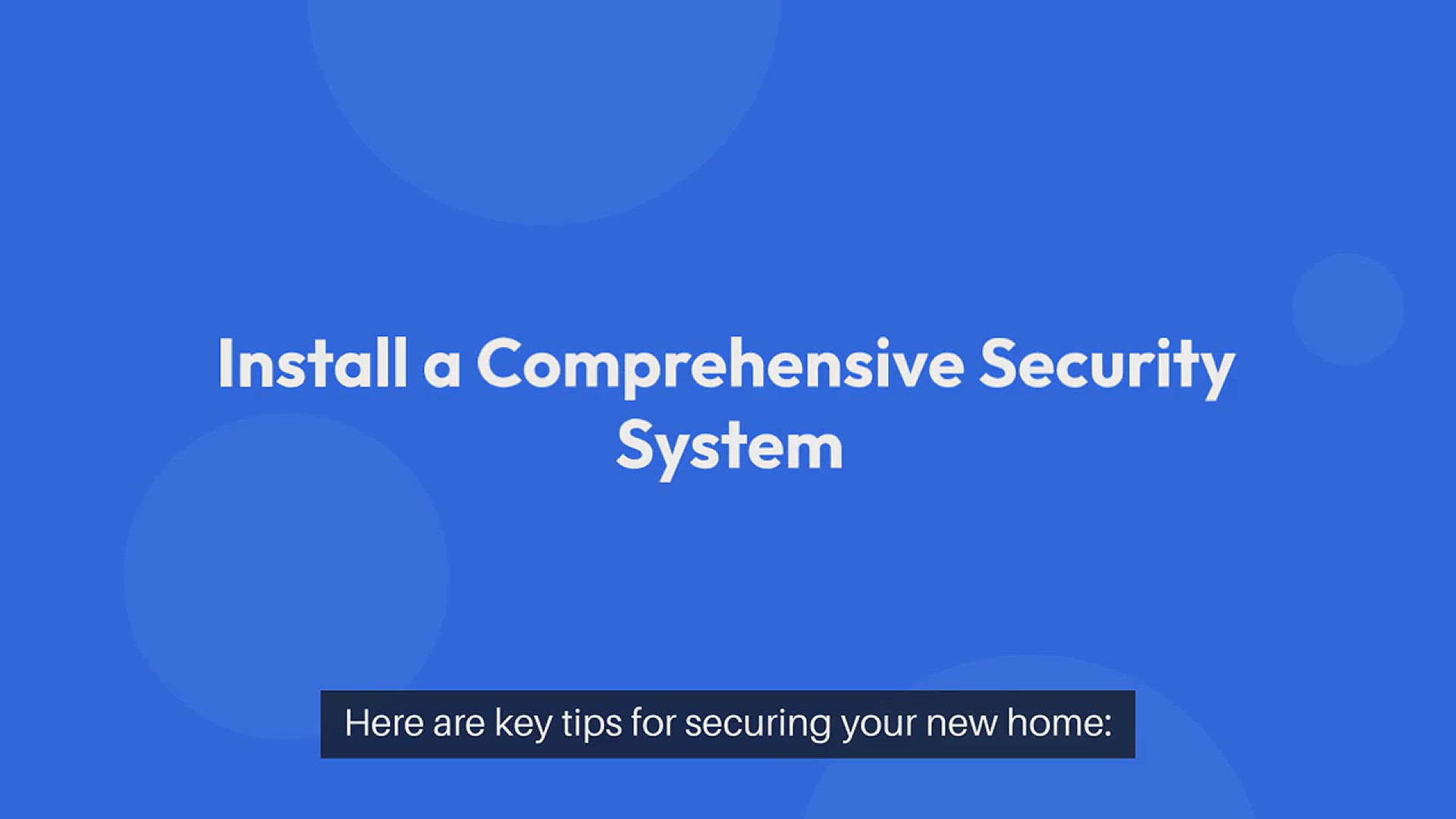 Install a Comprehensive Security System

Here are key tips for securing your new home: